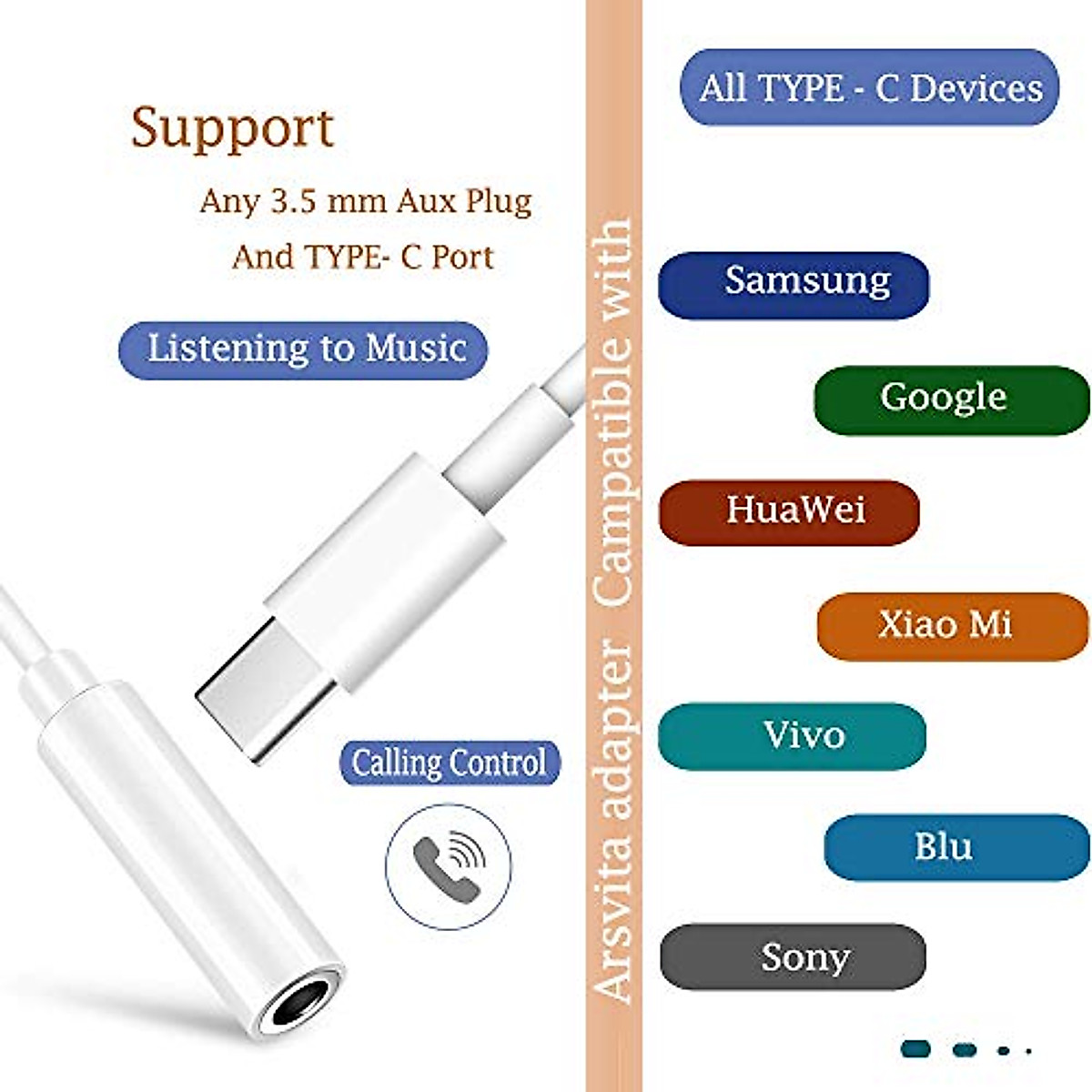 Support

Any 3.5 mm Aux Plug

And TYPE- C Port

Listening to Music

Calling Control

Arsvita adapter Campatible with

All TYPE - C Devices

Samsung

Google

HuaWei

Xiao Mi

Vivo

Blu

Sony